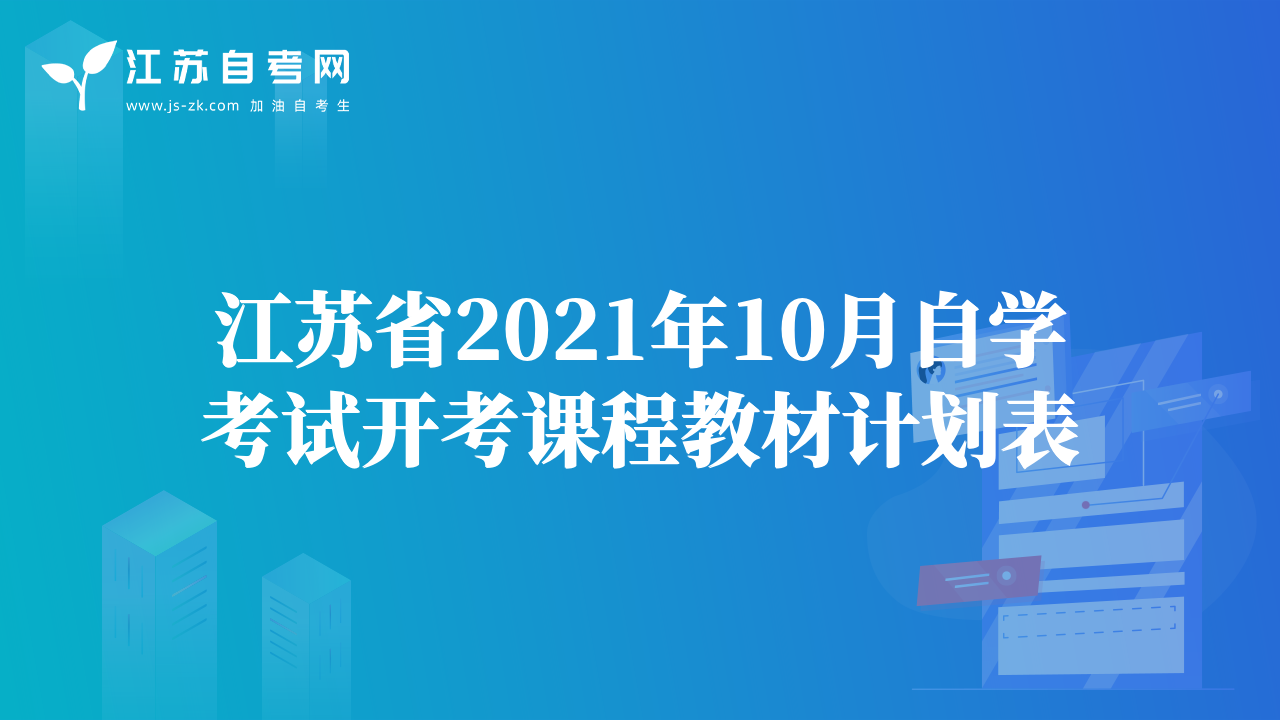 江苏自考网
www.js-zk.com 加油自考生

江苏省2021年10月自学考试开考课程教材计划表